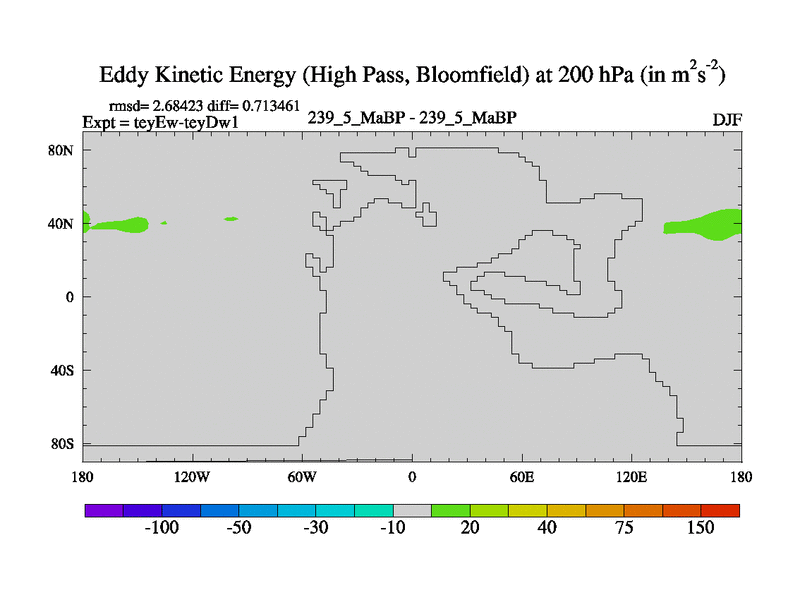 Eddy Kinetic Energy (High Pass, Bloomfield) at 200 hPa (in $m^2s^{-2}$)

rmsd= 2.68423 diff= 0.713461
Expt = teyEw-teyDw1

239_5_MaBP - 239_5_MaBP

DJF

80N
40N
0
40S
80S

180
120W
60W
0
60E
120E
180

-100
-50
-30
-10
20
40
75
150